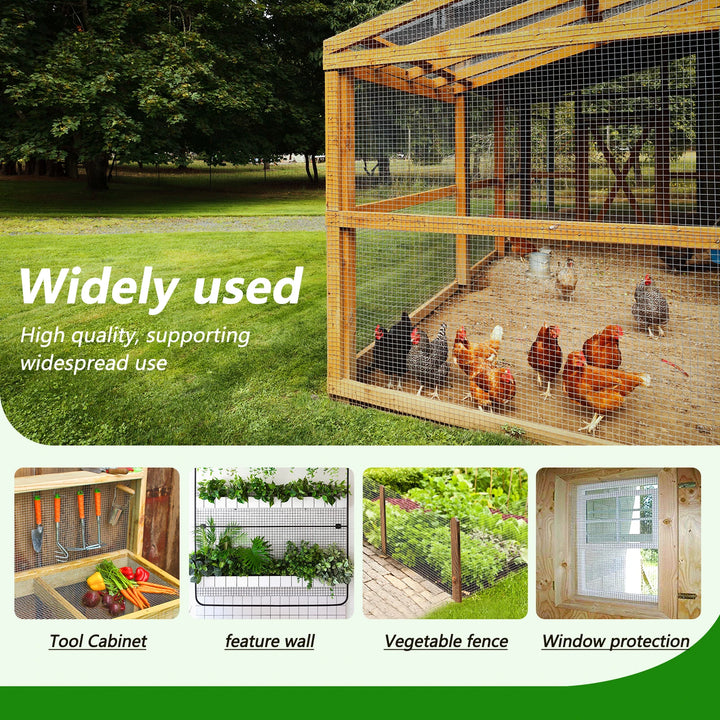 Widely used

High quality, supporting widespread use

Tool Cabinet

feature wall

Vegetable fence

Window protection